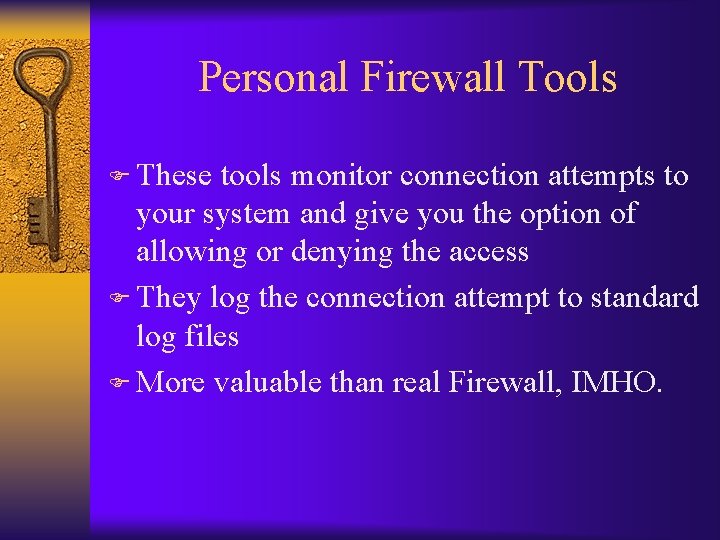 Personal Firewall Tools

These tools monitor connection attempts to your system and give you the option of allowing or denying the access

They log the connection attempt to standard log files

More valuable than real Firewall, IMHO.